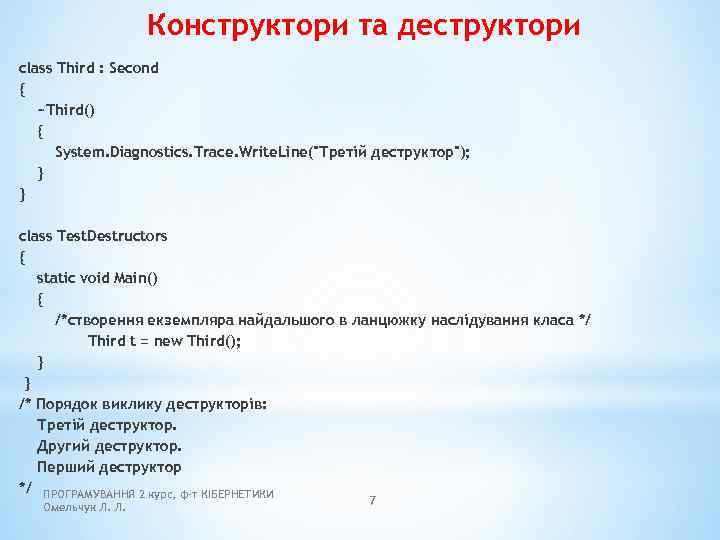 Конструктори та деструктори

class Third : Second
{
~Third()
{
System.Diagnostics.Trace.WriteLine("Третій деструктор");
}
}

class TestDestructors
{
static void Main()
{
/*створення екземпляра найдальшого в ланцюжку наслідування класа */
Third t = new Third();
}
}
/* Порядок виклику деструкторів:
Третій деструктор.
Другий деструктор.
Перший деструктор
*/

ПРОГРАМУВАННЯ 2 курс, ф-т КІБЕРНЕТИКИ
Омельчук Л. Л.

7